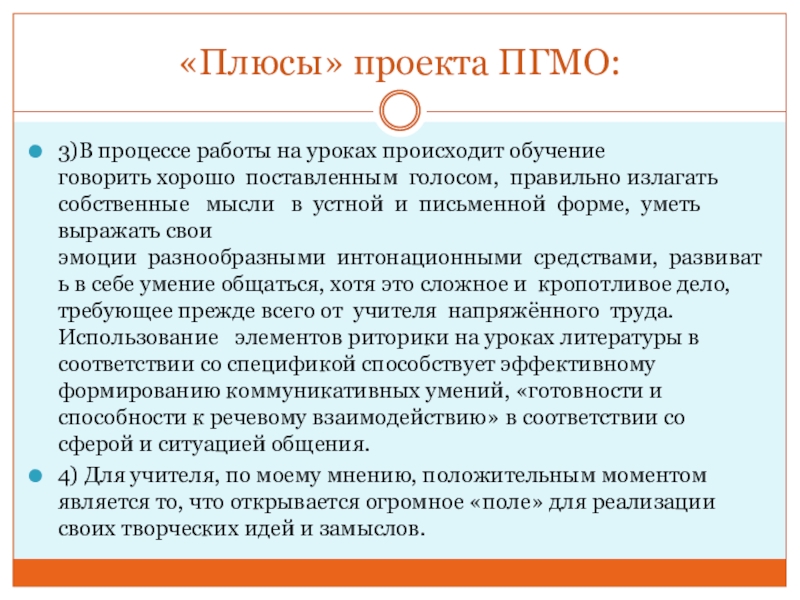 «Плюсы» проекта ПГМО:

3)В процессе работы на уроках происходит обучение говорить хорошо поставленным голосом, правильно излагать собственные мысли в устной и письменной форме, уметь выражать свои эмоции разнообразными интонационными средствами, развивать в себе умение общаться, хотя это сложное и кропотливое дело, требующее прежде всего от учителя напряжённого труда. Использование элементов риторики на уроках литературы в соответствии со спецификой способствует эффективному формированию коммуникативных умений, «готовности и способности к речевому взаимодействию» в соответствии со сферой и ситуацией общения.

4) Для учителя, по моему мнению, положительным моментом является то, что открывается огромное «поле» для реализации своих творческих идей и замыслов.